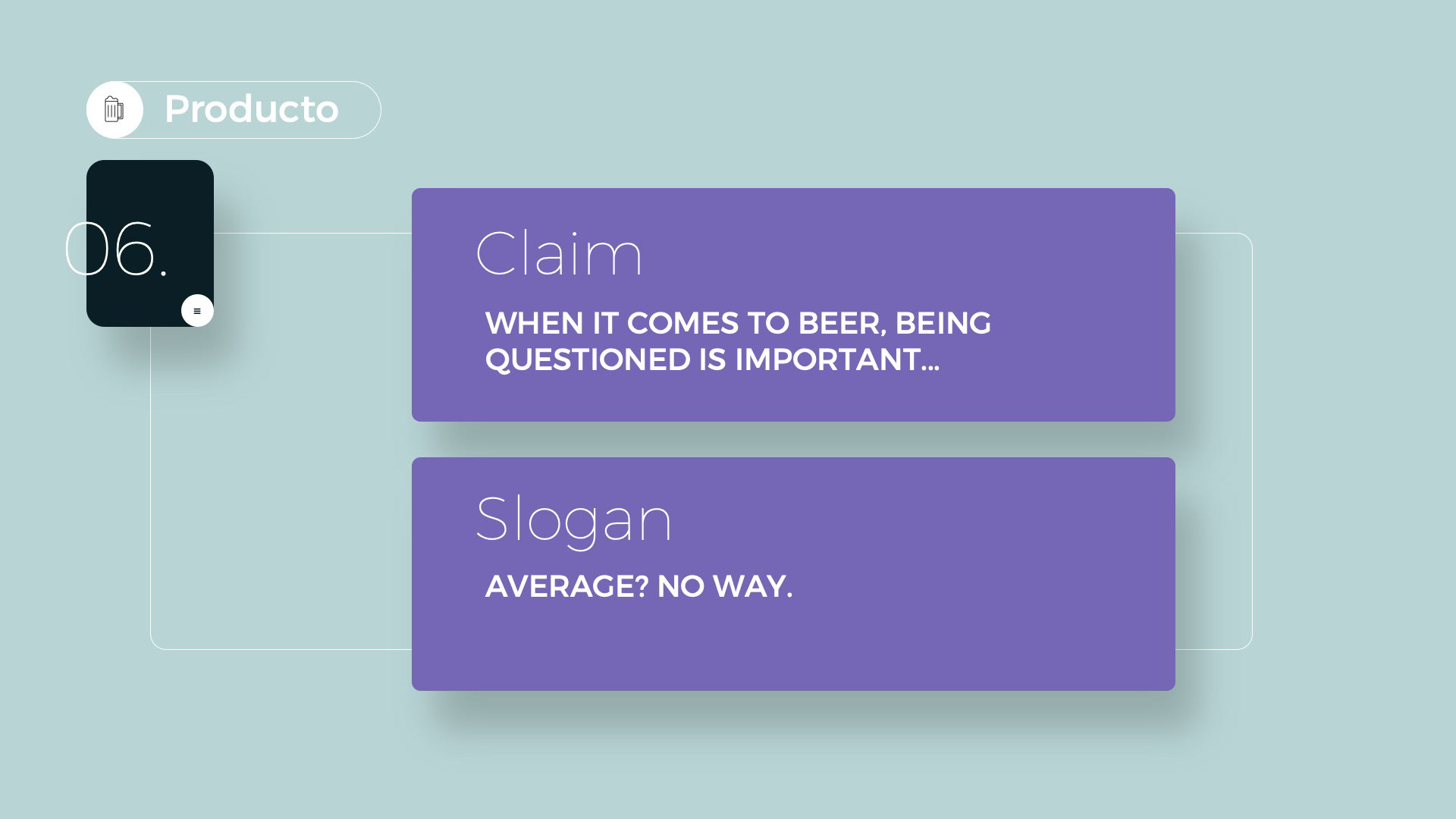 Producto

06.

Claim

WHEN IT COMES TO BEER, BEING QUESTIONED IS IMPORTANT...

Slogan

AVERAGE? NO WAY.